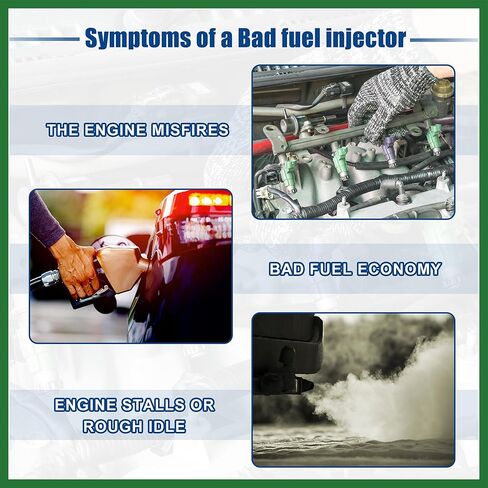 Symptoms of a Bad fuel injector

THE ENGINE MISFIRES

BAD FUEL ECONOMY

ENGINE STALLS OR ROUGH IDLE